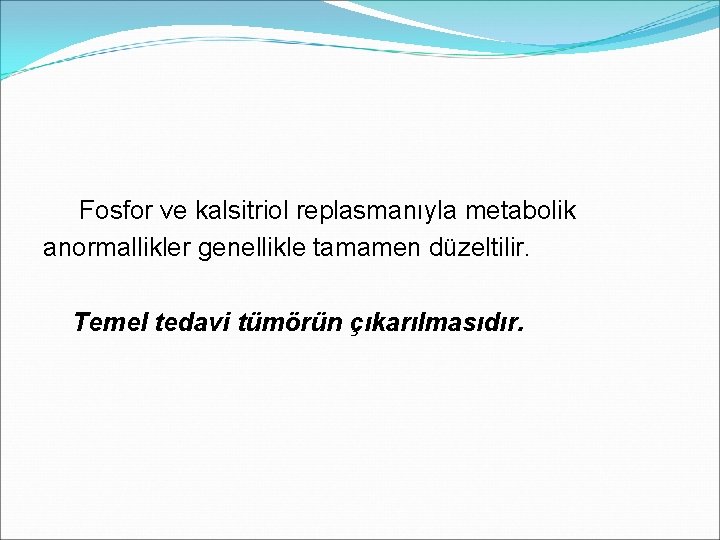 Fosfor ve kalsitriol replasmanıyla metabolik anormallikler genellikle tamamen düzeltilir.

Temel tedavi tümörün çıkarılmasıdır.